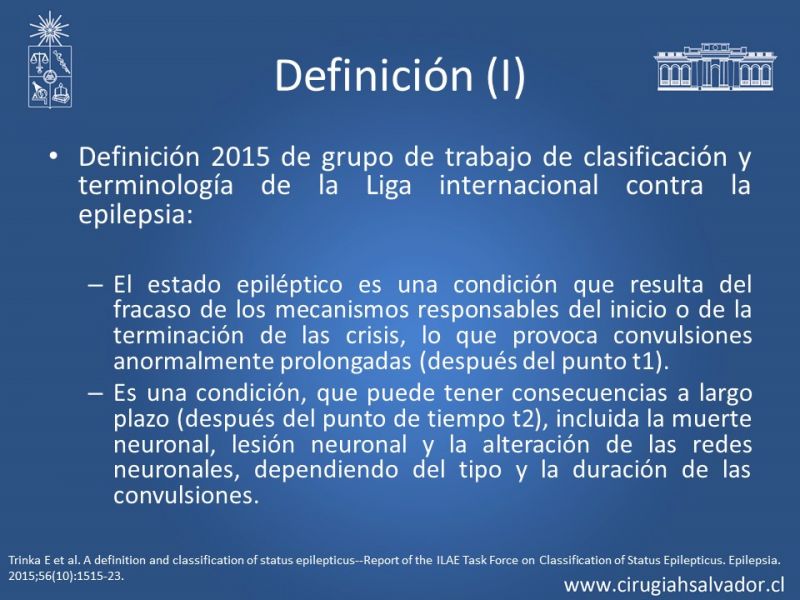 Definición (I)

• Definición 2015 de grupo de trabajo de clasificación y terminología de la Liga internacional contra la epilepsia:

– El estado epiléptico es una condición que resulta del fracaso de los mecanismos responsables del inicio o de la terminación de las crisis, lo que provoca convulsiones anormalmente prolongadas (después del punto t1).

– Es una condición, que puede tener consecuencias a largo plazo (después del punto de tiempo t2), incluida la muerte neuronal, lesión neuronal y la alteración de las redes neuronales, dependiendo del tipo y la duración de las convulsiones.

Trinka E et al. A definition and classification of status epilepticus--Report of the ILAE Task Force on Classification of Status Epilepticus. Epilepsia. 2015;56(10):1515-23.

www.cirugiahsalvador.cl